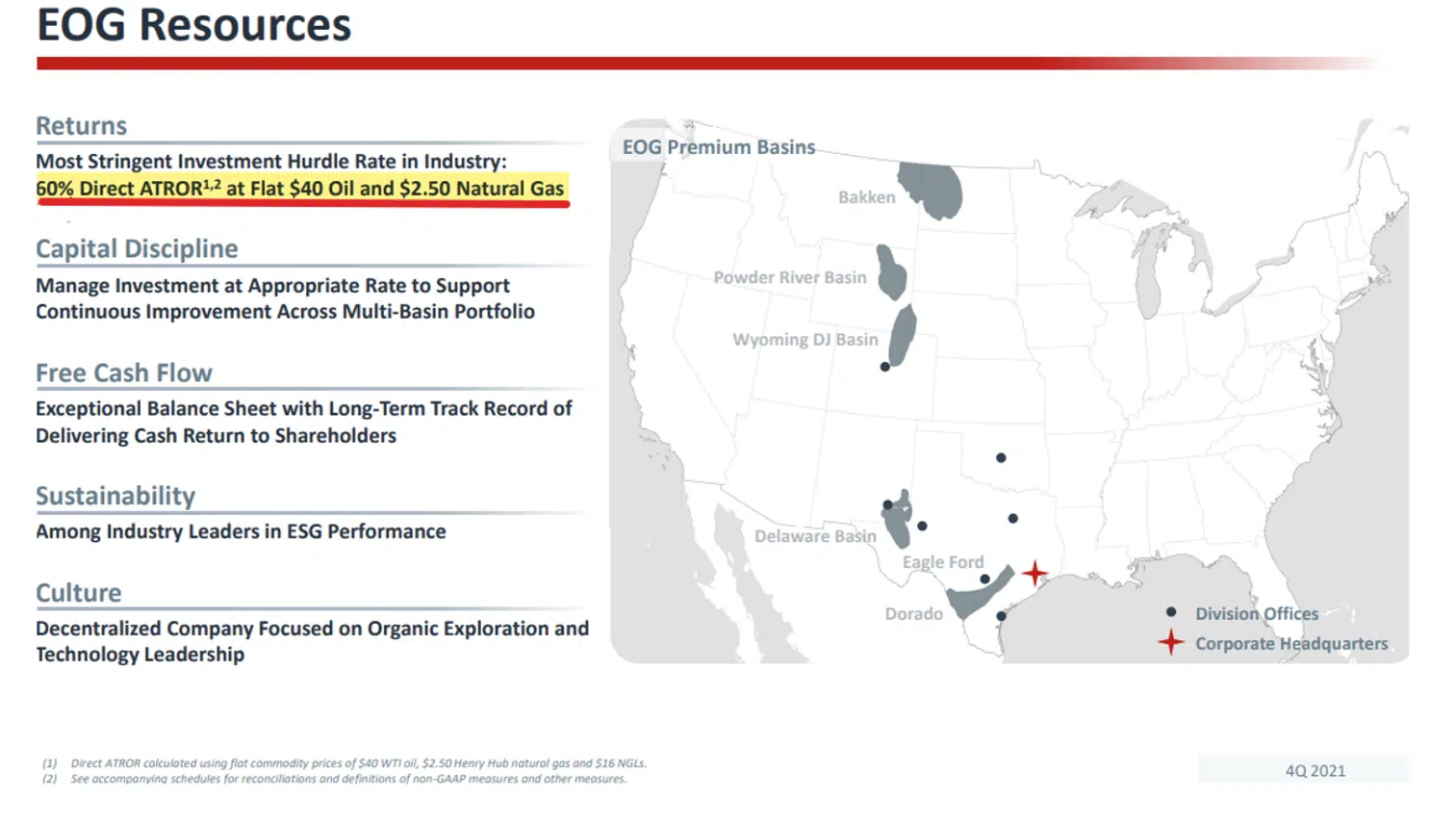 EOG Resources

Returns

Most Stringent Investment Hurdle Rate in Industry:
60% Direct ATROR$^{1,2}$ at Flat \$40 Oil and \$2.50 Natural Gas

Capital Discipline

Manage Investment at Appropriate Rate to Support Continuous Improvement Across Multi-Basin Portfolio

Free Cash Flow

Exceptional Balance Sheet with Long-Term Track Record of Delivering Cash Return to Shareholders

Sustainability

Among Industry Leaders in ESG Performance

Culture

Decentralized Company Focused on Organic Exploration and Technology Leadership

EOG Premium Basins

Bakken

Powder River Basin

Wyoming DJ Basin

Delaware Basin

Eagle Ford

Dorado

Division Offices

Corporate Headquarters

(1) Direct ATROR calculated using flat commodity prices of \$40 WTI oil, \$2.50 Henry Hub natural gas and \$16 NGLs.
(2) See accompanying schedules for reconciliations and definitions of non-GAAP measures and other measures.

4Q 2021